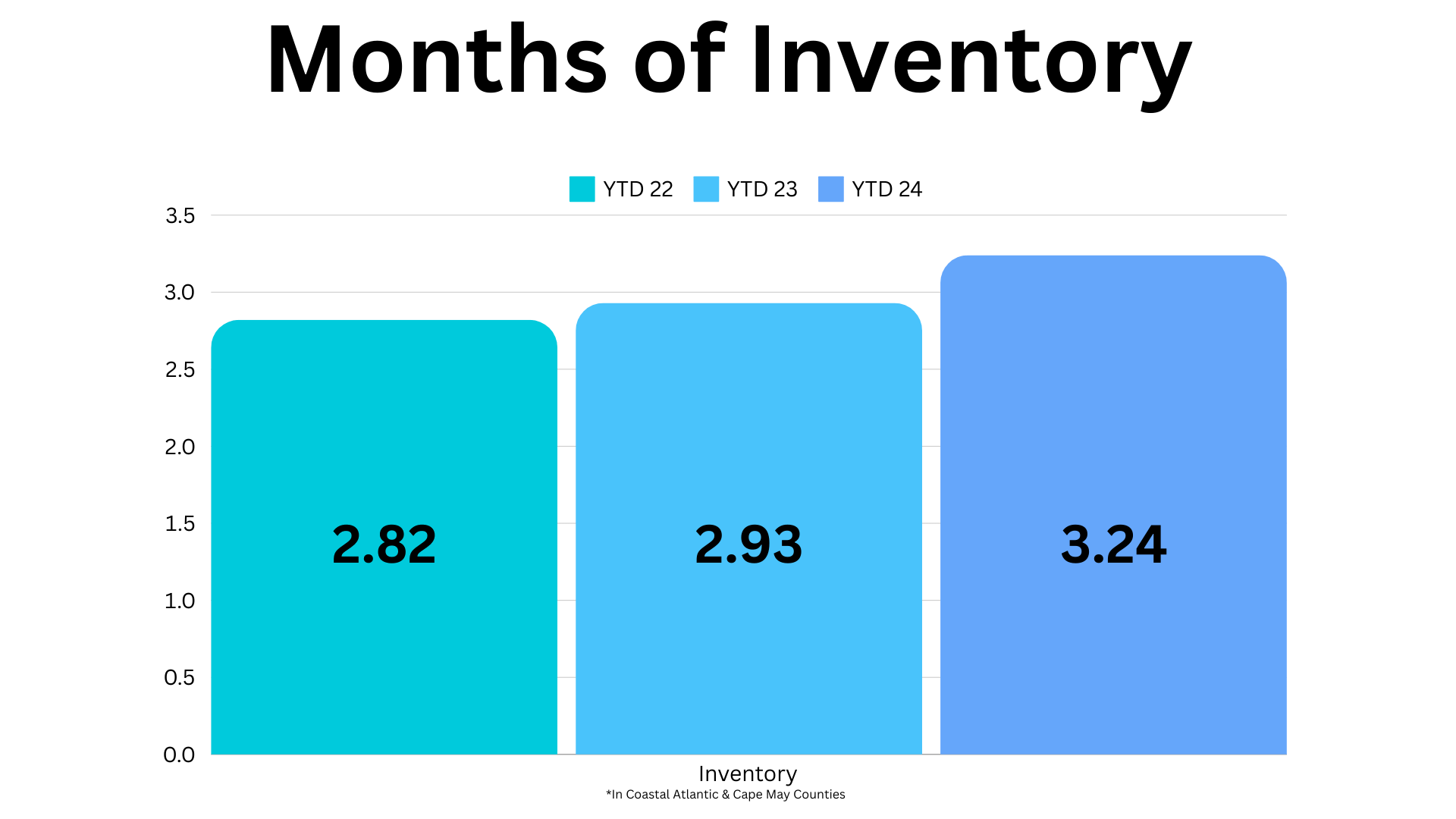 Months of Inventory

YTD 22 YTD 23 YTD 24

3.5
3.0
2.5
2.0
1.5
1.0
0.5
0.0

2.82
2.93
3.24

Inventory
*In Coastal Atlantic & Cape May Counties